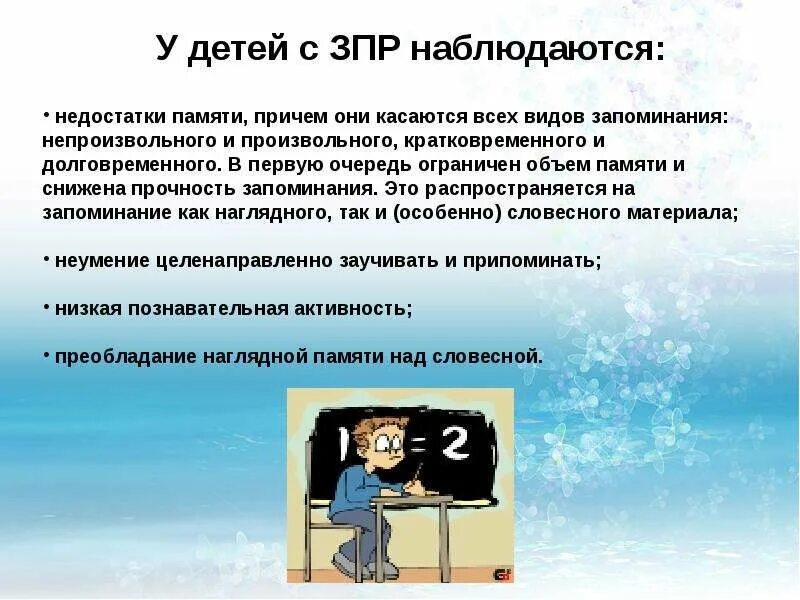 У детей с ЗПР наблюдаются:

• недостатки памяти, причем они касаются всех видов запоминания: непроизвольного и произвольного, кратковременного и долговременного. В первую очередь ограничен объем памяти и снижена прочность запоминания. Это распространяется на запоминание как наглядного, так и (особенно) словесного материала;

• неумение целенаправленно заучивать и припоминать;

• низкая познавательная активность;

• преобладание наглядной памяти над словесной.

1 = 2